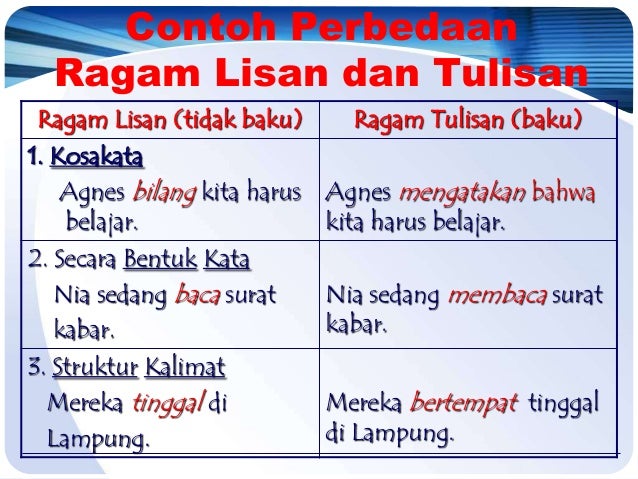 Contoh Perbedaan Ragam Lisan dan Tulisan

| Ragam Lisan (tidak baku) | Ragam Tulisan (baku) |
|---|---|
| 1. Kosakata Agnes bilang kita harus belajar. | Agnes mengatakan bahwa kita harus belajar. |
| 2. Secara Bentuk Kata Nia sedang baca surat kabar. | Nia sedang membaca surat kabar. |
| 3. Struktur Kalimat Mereka tinggal di Lampung. | Mereka bertempat tinggal di Lampung. |